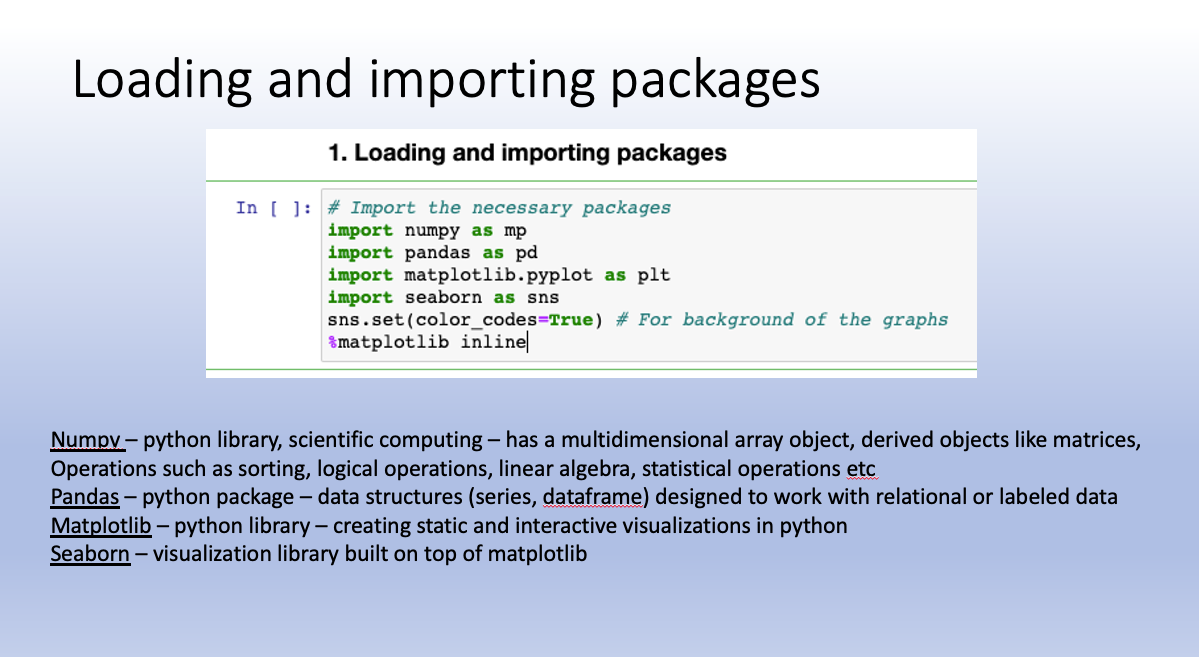 Loading and importing packages

1. Loading and importing packages

In [ ]: # Import the necessary packages
import numpy as mp
import pandas as pd
import matplotlib.pyplot as plt
import seaborn as sns
sns.set(color_codes=True) # For background of the graphs
%matplotlib inline

Numpy – python library, scientific computing – has a multidimensional array object, derived objects like matrices, Operations such as sorting, logical operations, linear algebra, statistical operations etc
Pandas – python package – data structures (series, dataframe) designed to work with relational or labeled data
Matplotlib – python library – creating static and interactive visualizations in python
Seaborn – visualization library built on top of matplotlib